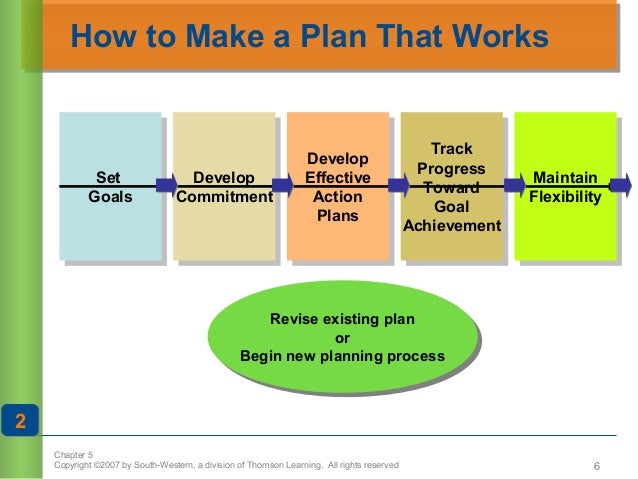 How to Make a Plan That Works

Set Goals

Develop Commitment

Develop Effective Action Plans

Track Progress Toward Goal Achievement

Maintain Flexibility

Revise existing plan
or
Begin new planning process

2

Chapter 5
Copyright ©2007 by South-Western, a division of Thomson Learning. All rights reserved

6